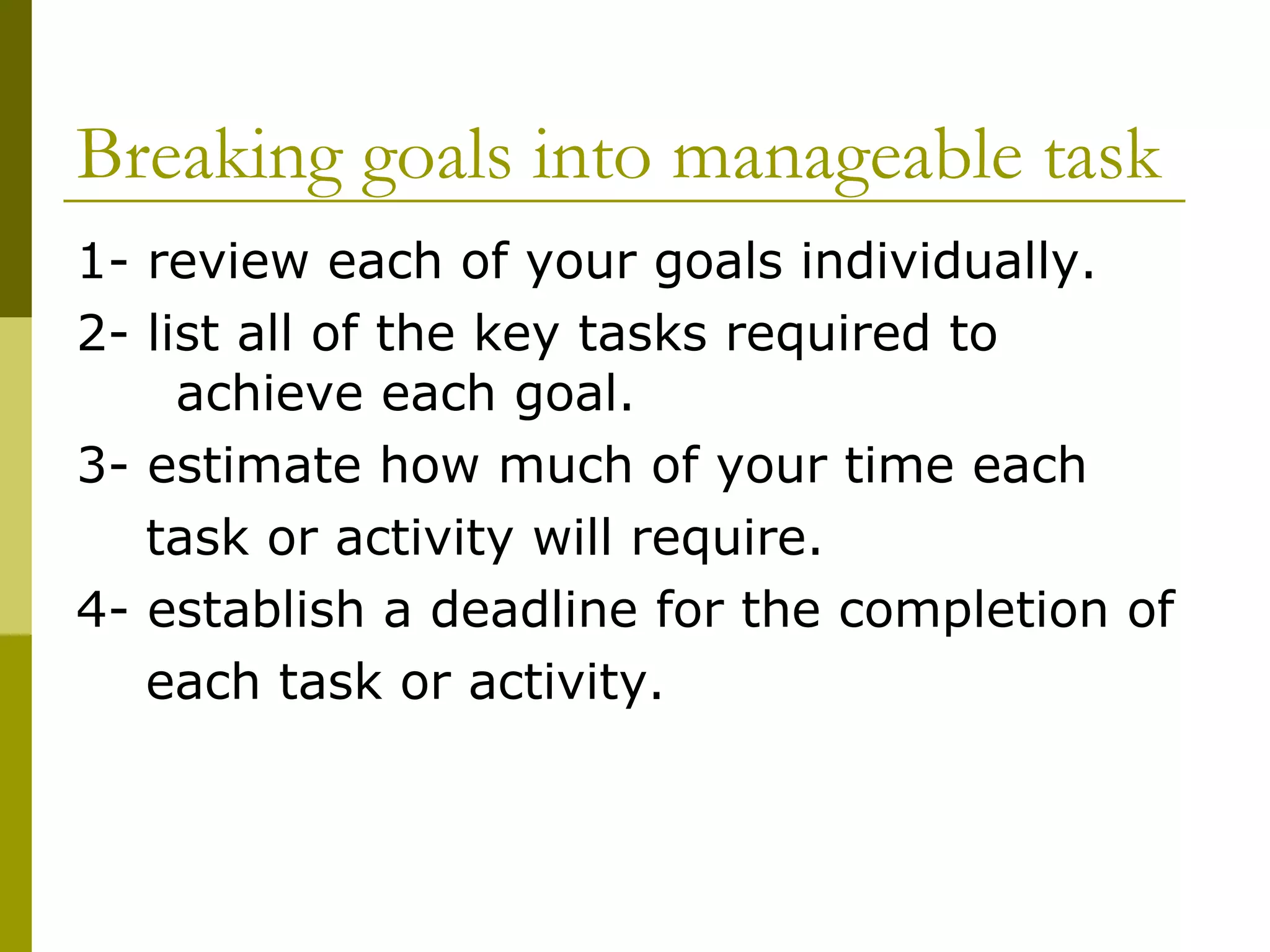 Breaking goals into manageable task

1- review each of your goals individually.

2- list all of the key tasks required to achieve each goal.

3- estimate how much of your time each task or activity will require.

4- establish a deadline for the completion of each task or activity.